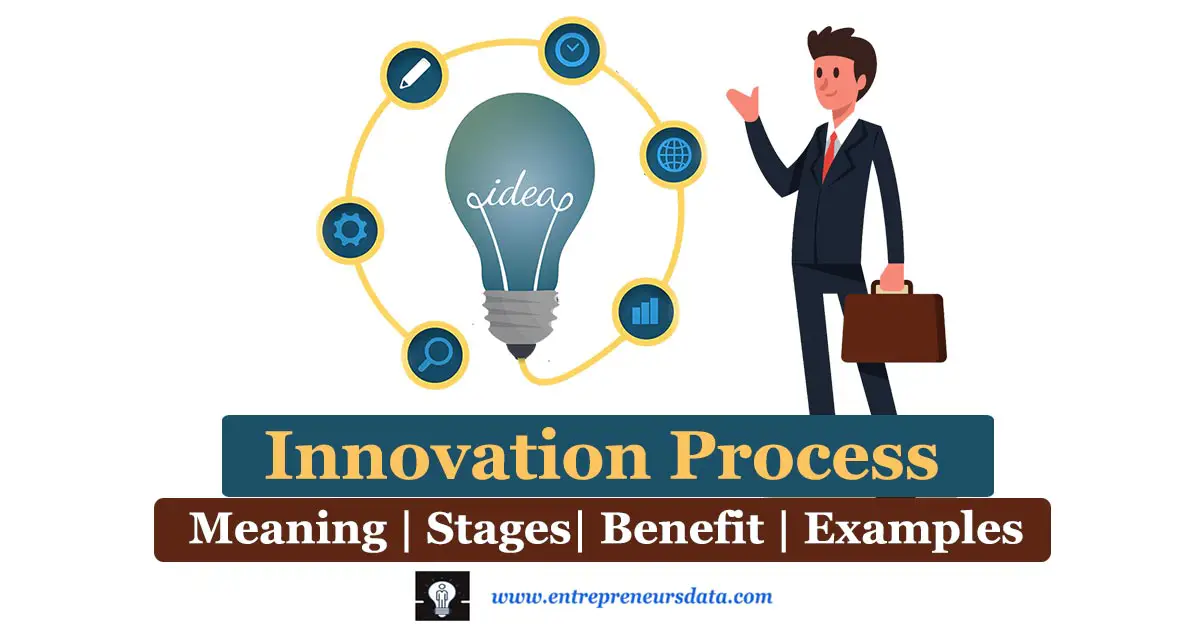 idea

Innovation Process

Meaning | Stages| Benefit | Examples

www.entrepreneursdata.com